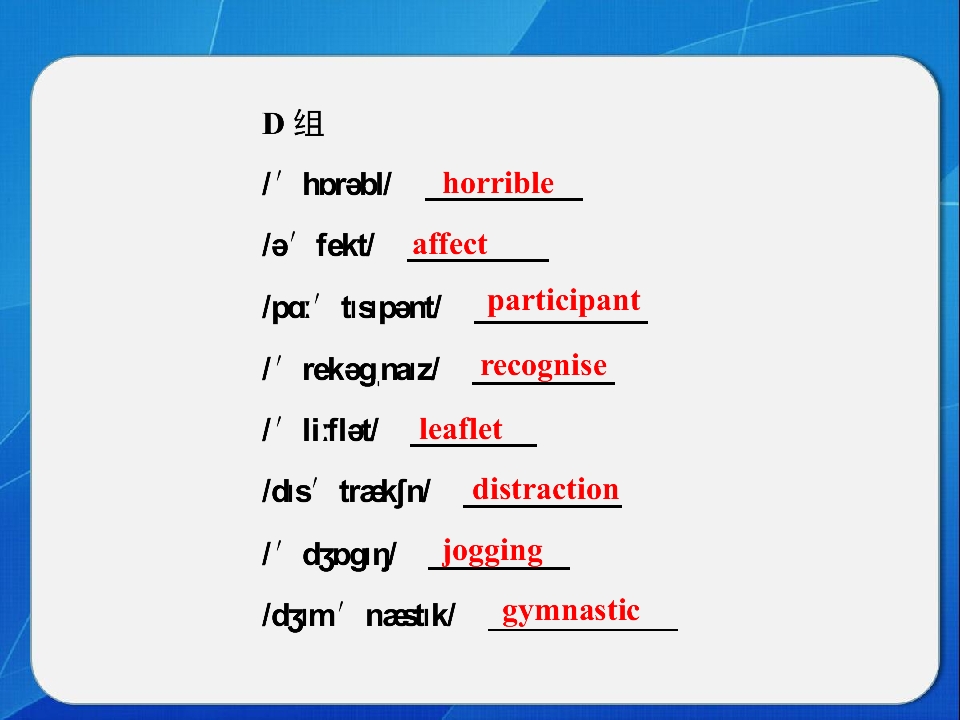 D 组

/ˈhɒrəbl/ horrible

/əˈfekt/ affect

/pɑːˈtɪsɪpənt/ participant

/ˈrekəɡˌnaɪz/ recognise

/ˈliːflət/ leaflet

/dɪsˈtrækʃn/ distraction

/ˈdʒɒɡɪŋ/ jogging

/dʒɪmˈnæstɪk/ gymnastic